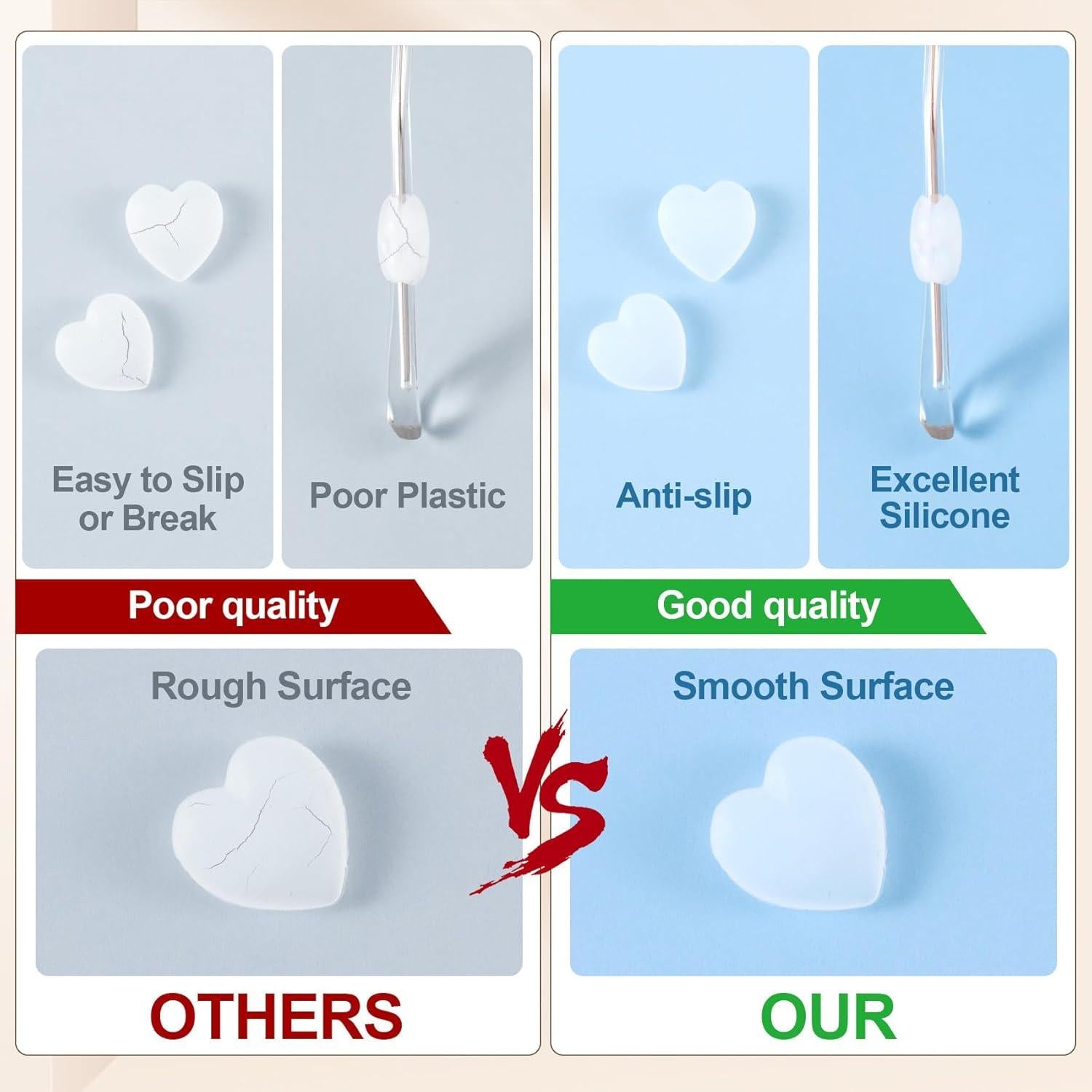 Easy to Slip or Break

Poor Plastic

Poor quality

Rough Surface

OTHERS

VS

Anti-slip

Excellent Silicone

Good quality

Smooth Surface

OUR